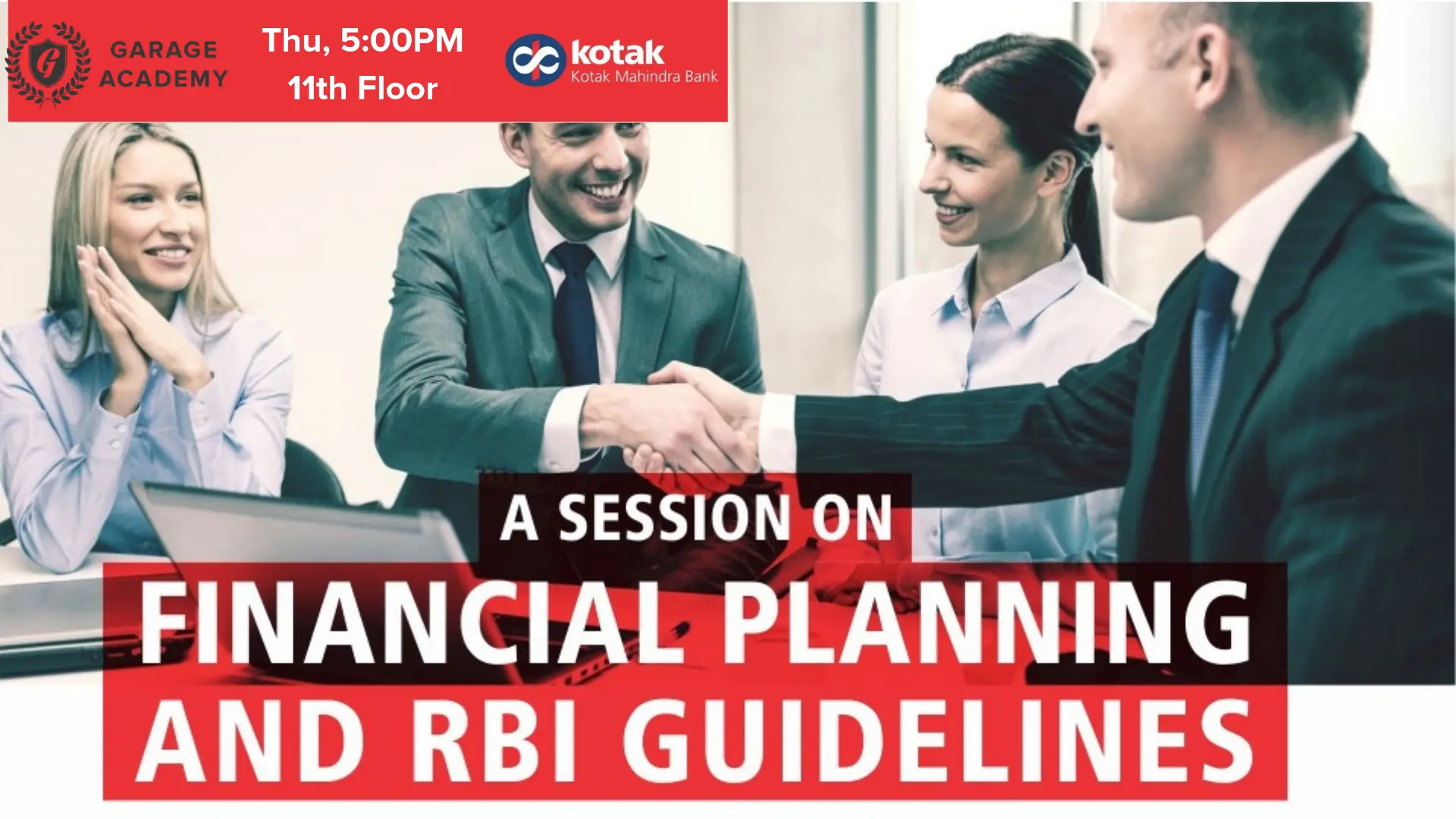 GARAGE ACADEMY

Thu, 5:00PM
11th Floor

kotak
Kotak Mahindra Bank

A SESSION ON
FINANCIAL PLANNING
AND RBI GUIDELINES